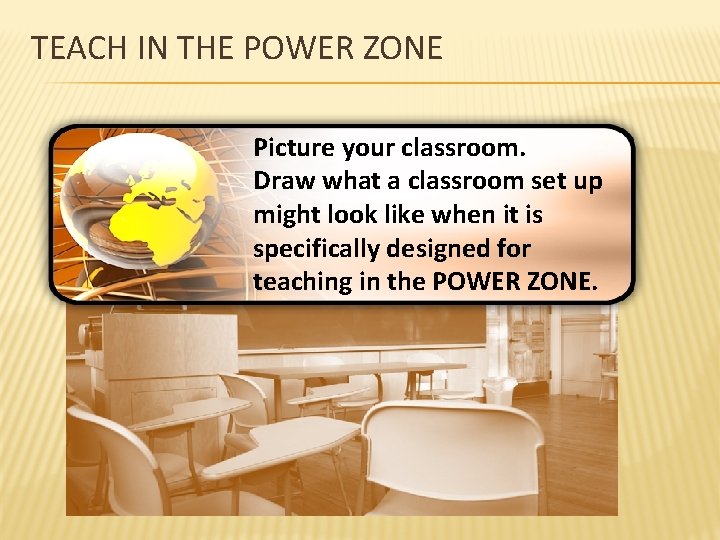 TEACH IN THE POWER ZONE

Picture your classroom.
Draw what a classroom set up might look like when it is specifically designed for teaching in the POWER ZONE.